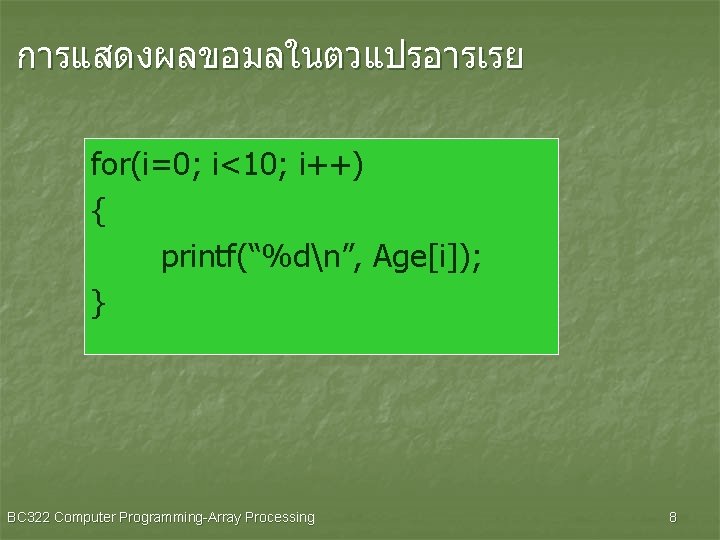 การแสดงผลขอมลในตวแปรอารเรย

for(i=0; i<10; i++)
{
printf(“%d\n”, Age[i]);
}

BC322 Computer Programming-Array Processing

8